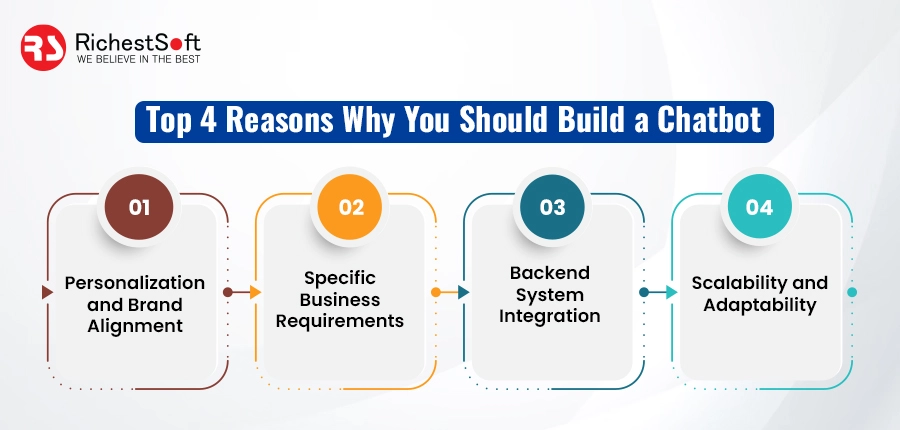 RS RichestSoft
WE BELIEVE IN THE BEST

Top 4 Reasons Why You Should Build a Chatbot

01
Personalization and Brand Alignment

02
Specific Business Requirements

03
Backend System Integration

04
Scalability and Adaptability